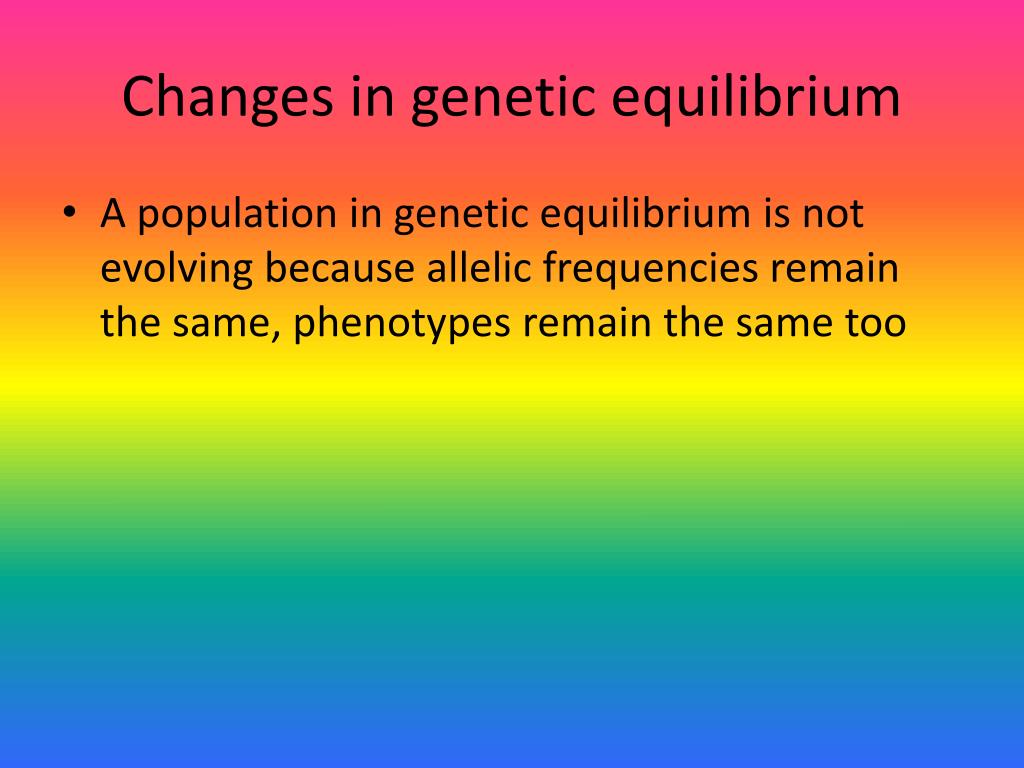 Changes in genetic equilibrium

• A population in genetic equilibrium is not evolving because allelic frequencies remain the same, phenotypes remain the same too